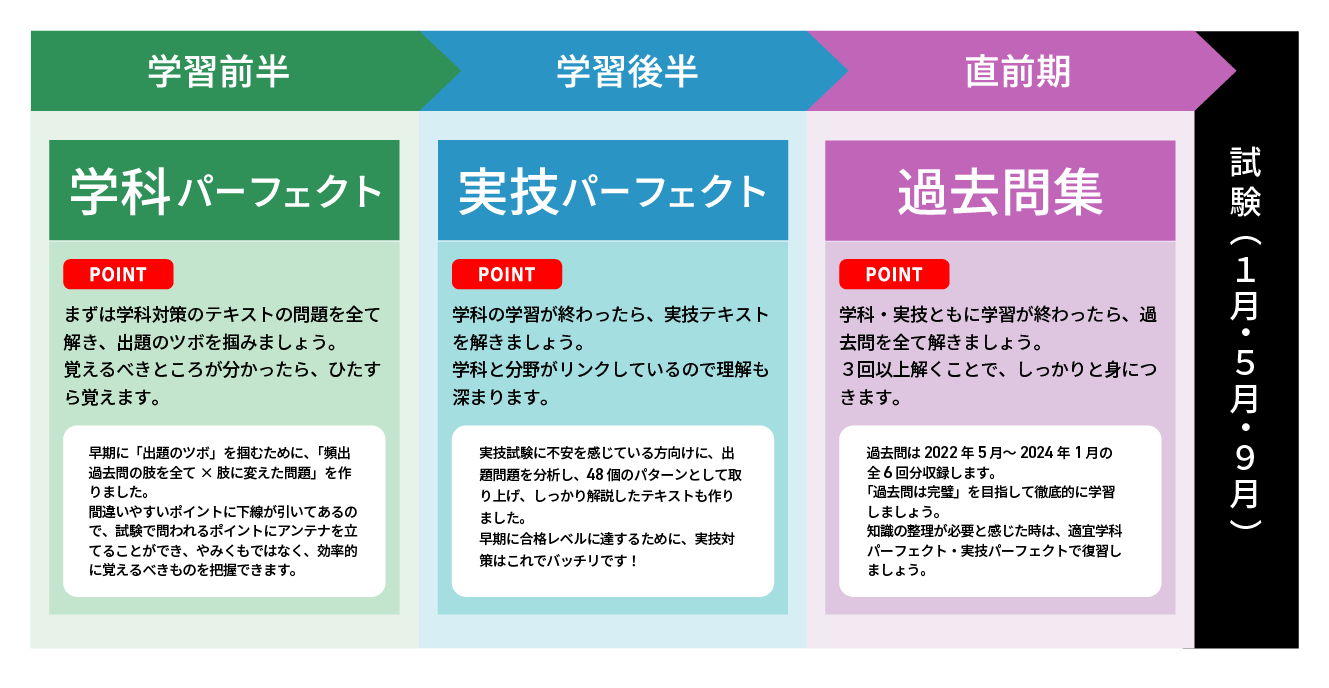 学習前半

学科パーフェクト

POINT

まずは学科対策のテキストの問題を全て解き、出題のツボを掴みましょう。
覚えるべきところが分かったら、ひたすら覚えます。

早期に「出題のツボ」を掴むために、「頻出過去問の肢を全て × 肢に変えた問題」を作りました。
間違いやすいポイントに下線が引いてあるので、試験で問われるポイントにアンテナを立てることができ、やみくもではなく、効率的に覚えるべきものを把握できます。

学習後半

実技パーフェクト

POINT

学科の学習が終わったら、実技テキストを解きましょう。
学科と分野がリンクしているので理解も深まります。

実技試験に不安を感じている方向けに、出題問題を分析し、48 個のパターンとして取り上げ、しっかり解説したテキストも作りました。
早期に合格レベルに達するために、実技対策はこれでバッチリです！

直前期

過去問集

POINT

学科・実技ともに学習が終わったら、過去問を全て解きましょう。
３回以上解くことで、しっかりと身につきます。

過去問は 2022 年 5 月～ 2024 年 1 月の全 6 回分収録します。
「過去問は完璧」を目指して徹底的に学習しましょう。
知識の整理が必要と感じた時は、適宜学科パーフェクト・実技パーフェクトで復習しましょう。

試験（１月・５月・９月）